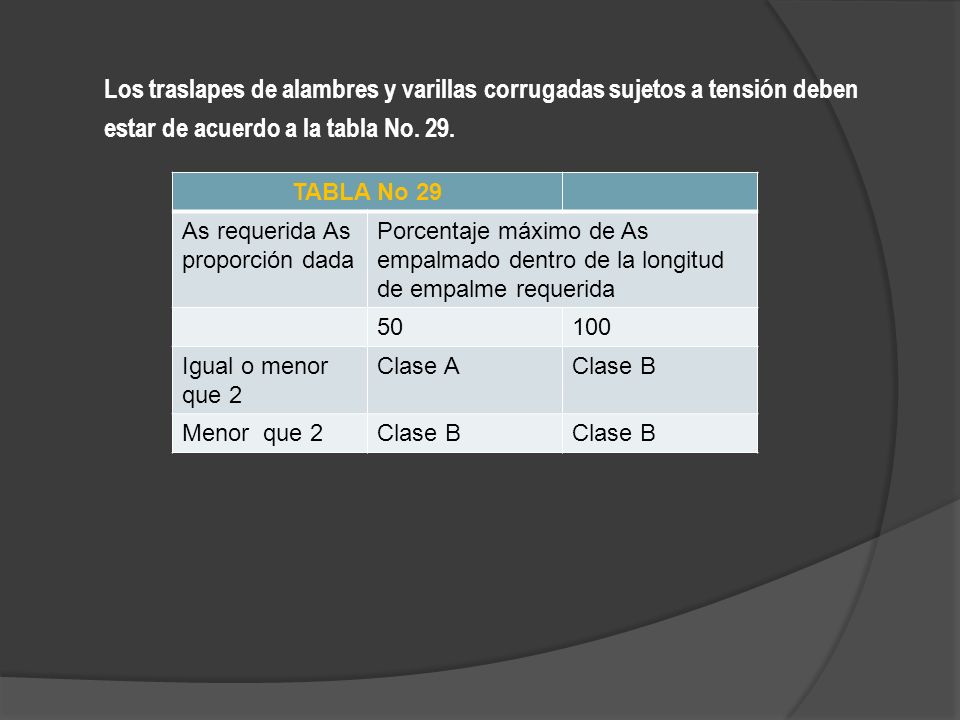 Los traslapes de alambres y varillas corrugadas sujetos a tensión deben estar de acuerdo a la tabla No. 29.

| TABLA No 29 | | |
|---|---|---|
| As requerida As proporción dada | Porcentaje máximo de As empalmado dentro de la longitud de empalme requerida | |
| | 50 | 100 |
| Igual o menor que 2 | Clase A | Clase B |
| Menor que 2 | Clase B | Clase B |